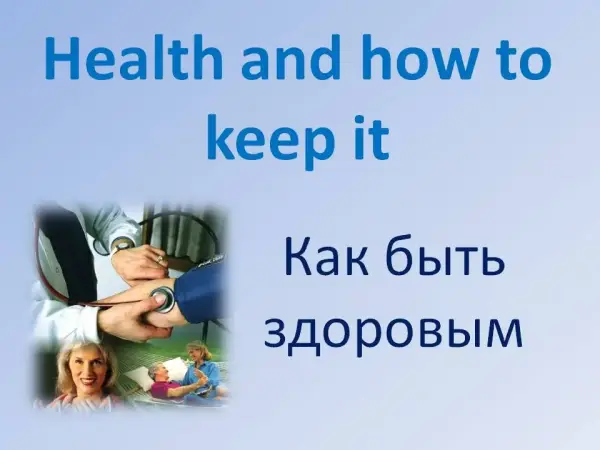 Health and how to keep it

Как быть здоровым